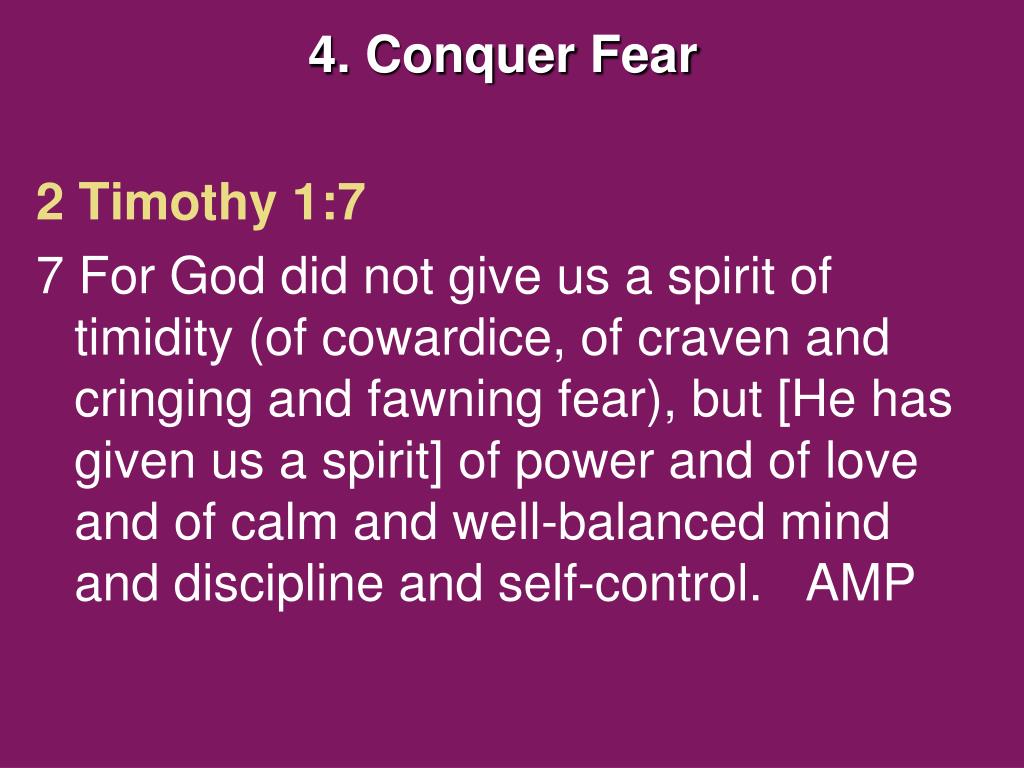 4. Conquer Fear

2 Timothy 1:7

7 For God did not give us a spirit of timidity (of cowardice, of craven and cringing and fawning fear), but [He has given us a spirit] of power and of love and of calm and well-balanced mind and discipline and self-control. AMP